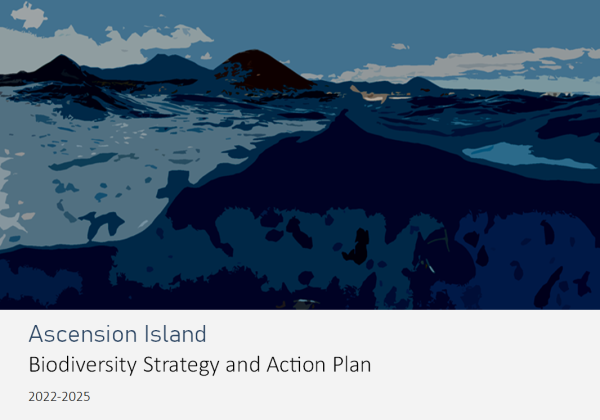 Ascension Island

Biodiversity Strategy and Action Plan

2022-2025